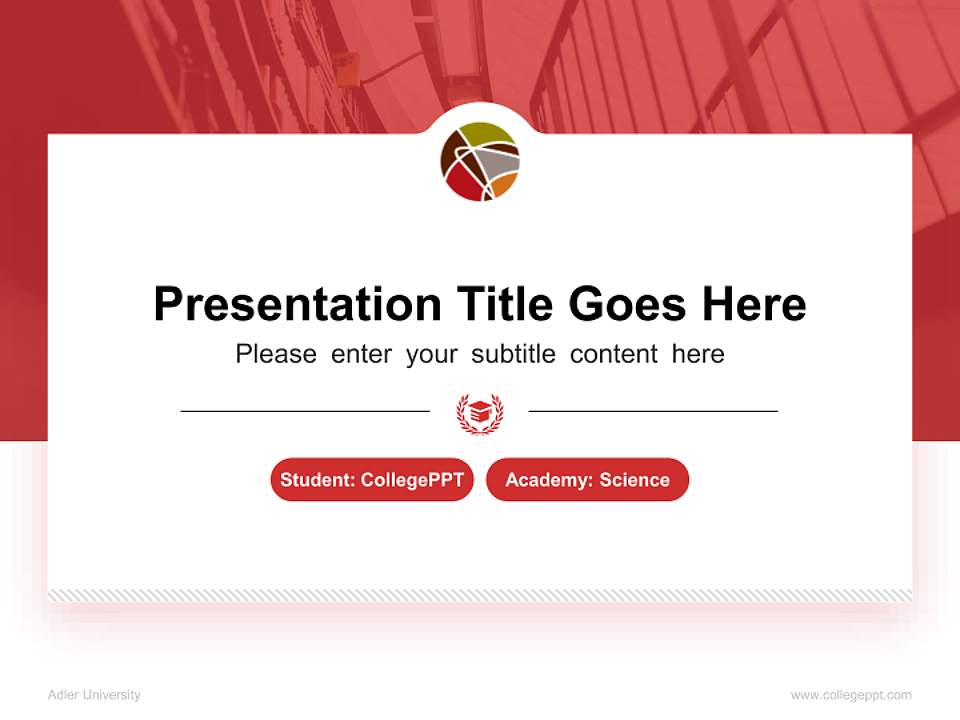 Presentation Title Goes Here

Please enter your subtitle content here

Student: CollegePPT

Academy: Science

Adler University

www.collegeppt.com